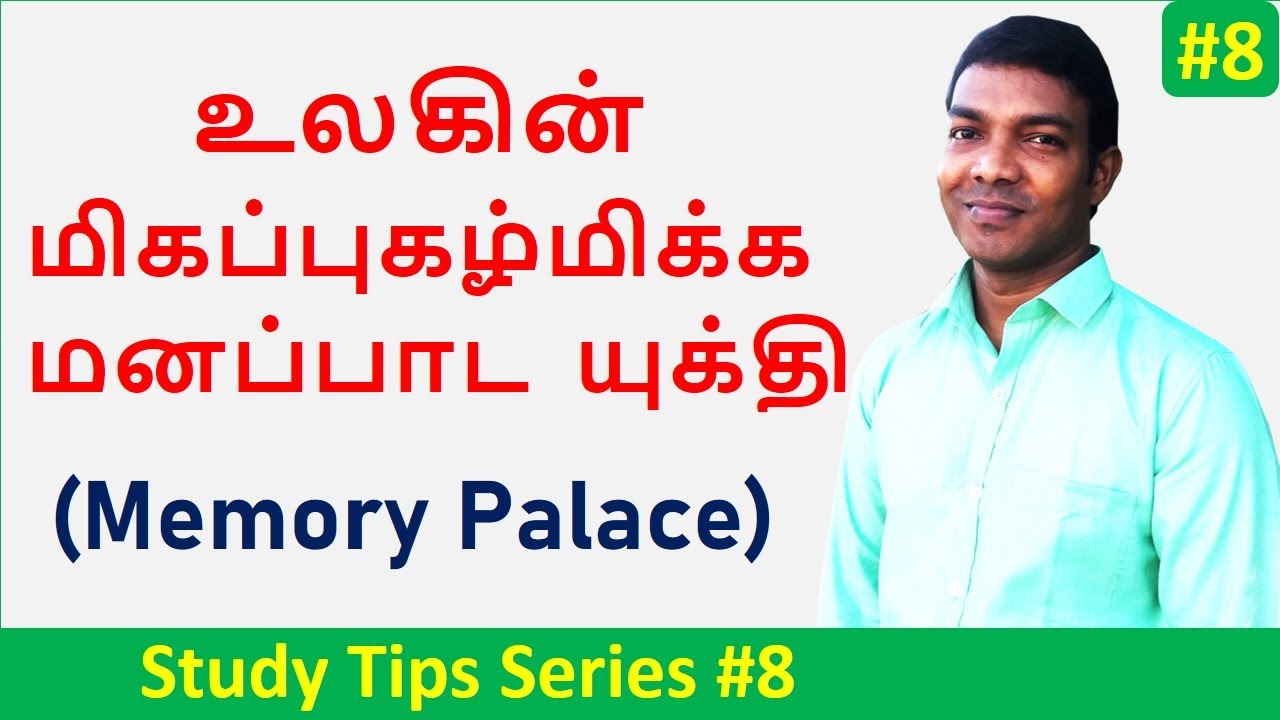 #8

உலகின்
மிகப்புகழ்மிக்க
மனப்பாட யுக்தி

(Memory Palace)

Study Tips Series #8